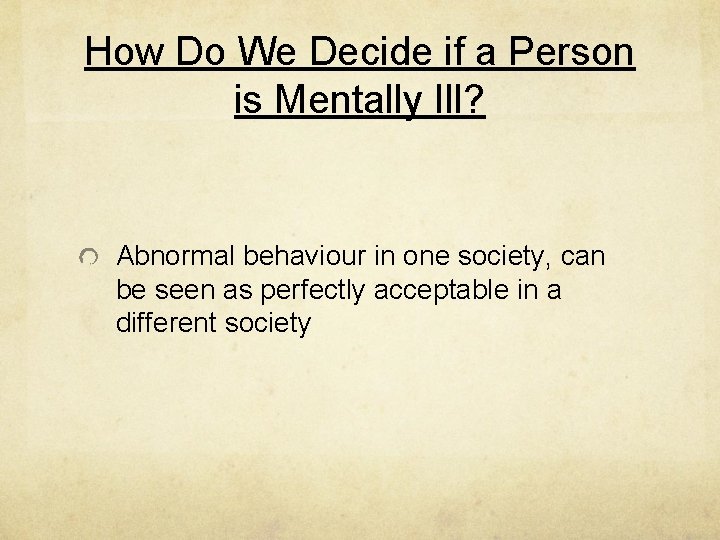 How Do We Decide if a Person is Mentally Ill?

Abnormal behaviour in one society, can be seen as perfectly acceptable in a different society